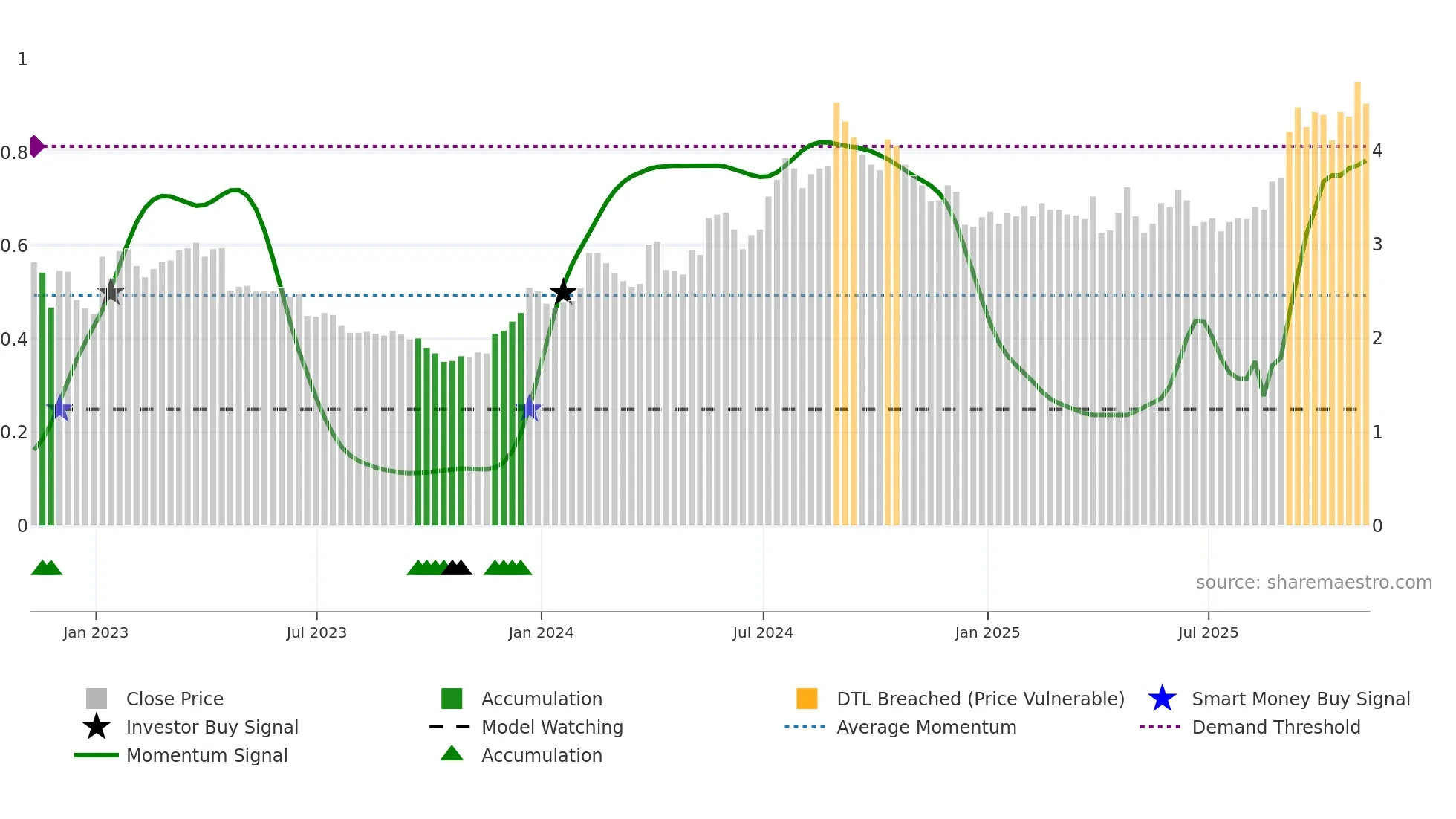 1
0.8
0.6
0.4
0.2
0

4
3
2
1
0

source: sharemaestro.com

Jan 2023
Jul 2023
Jan 2024
Jul 2024
Jan 2025
Jul 2025

Close Price
Investor Buy Signal
Momentum Signal
Accumulation
Model Watching
Accumulation
DTL Breached (Price Vulnerable)
Average Momentum
Smart Money Buy Signal
Demand Threshold